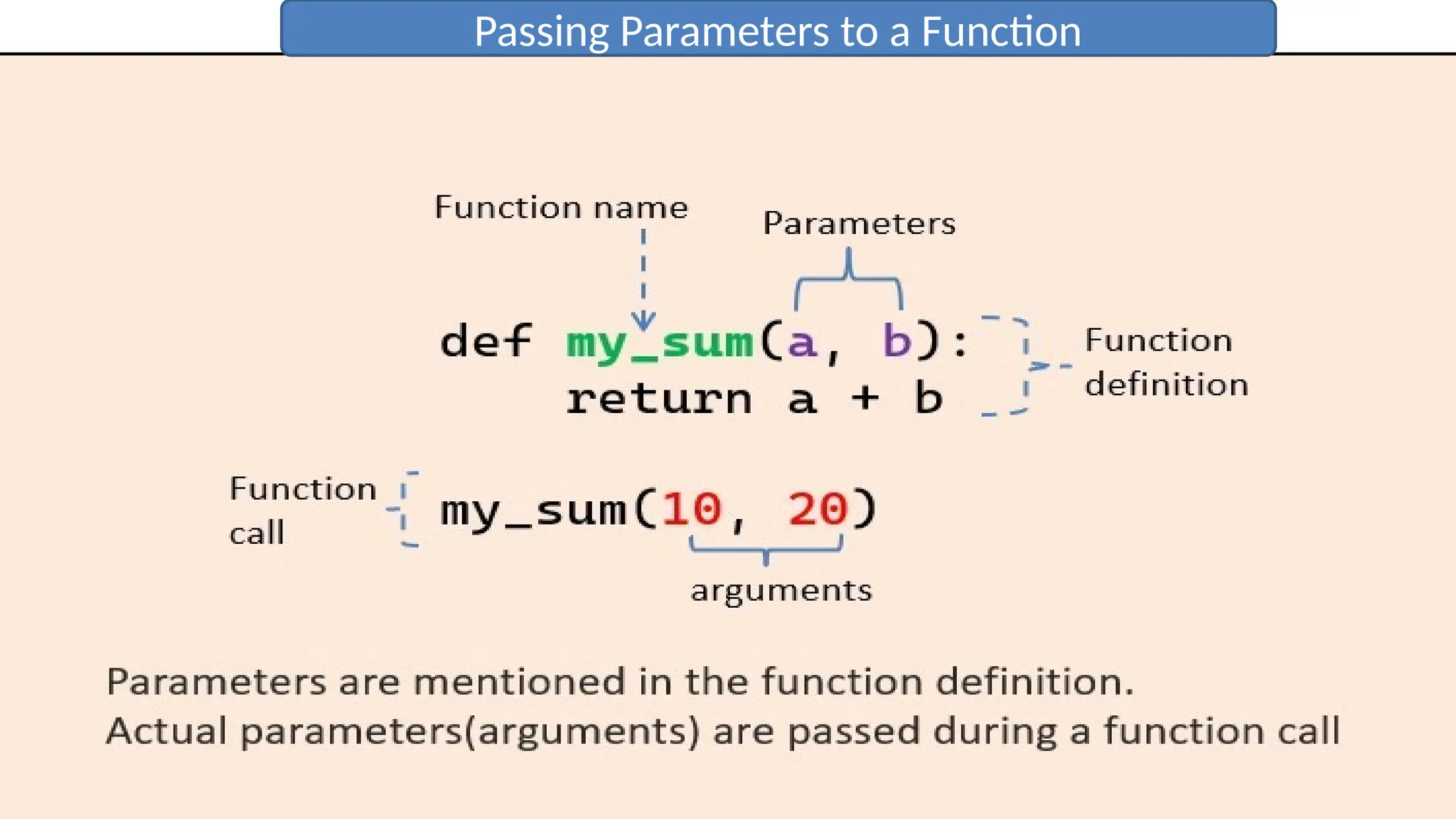 Passing Parameters to a Function

Function name

Parameters

def my_sum(a, b):
    return a + b

Function definition

Function call

my_sum(10, 20)

arguments

Parameters are mentioned in the function definition.
Actual parameters(arguments) are passed during a function call